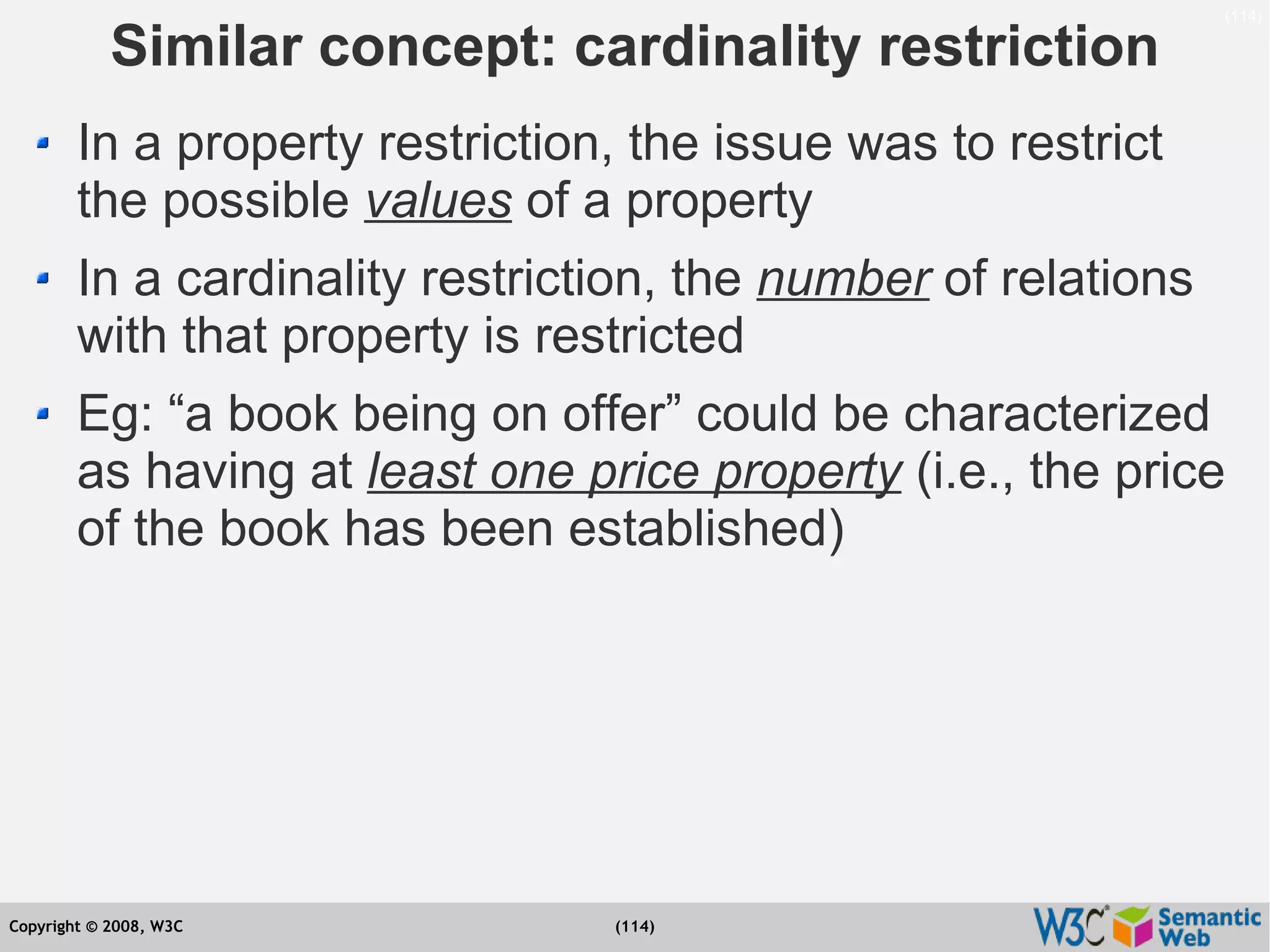 (114)

Similar concept: cardinality restriction

In a property restriction, the issue was to restrict the possible values of a property

In a cardinality restriction, the number of relations with that property is restricted

Eg: “a book being on offer” could be characterized as having at least one price property (i.e., the price of the book has been established)

Copyright © 2008, W3C

(114)

W3C Semantic Web